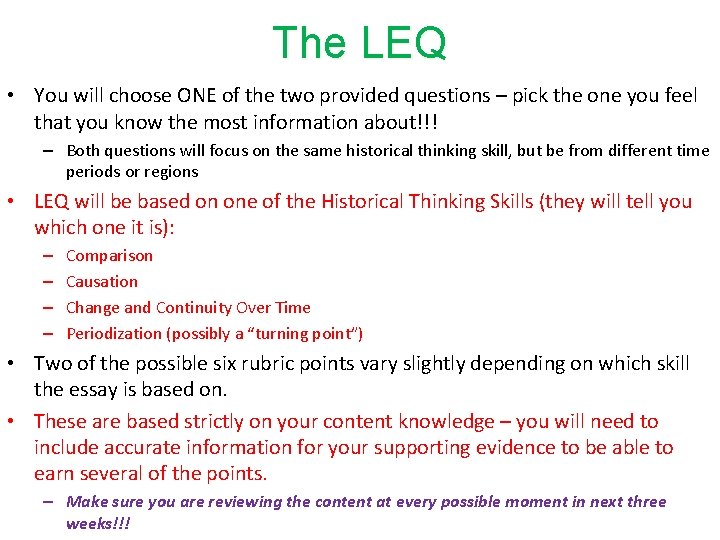 The LEQ

• You will choose ONE of the two provided questions – pick the one you feel that you know the most information about!!!
– Both questions will focus on the same historical thinking skill, but be from different time periods or regions

• LEQ will be based on one of the Historical Thinking Skills (they will tell you which one it is):
– Comparison
– Causation
– Change and Continuity Over Time
– Periodization (possibly a "turning point")

• Two of the possible six rubric points vary slightly depending on which skill the essay is based on.

• These are based strictly on your content knowledge – you will need to include accurate information for your supporting evidence to be able to earn several of the points.
– Make sure you are reviewing the content at every possible moment in next three weeks!!!